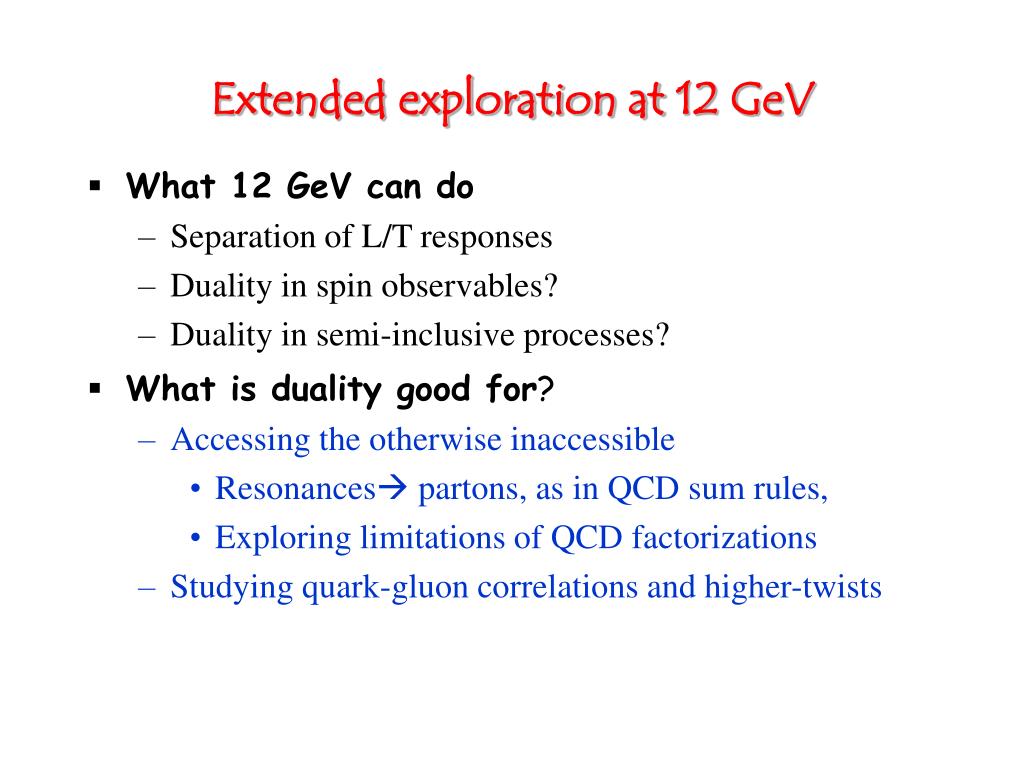 Extended exploration at 12 GeV

▪ What 12 GeV can do
– Separation of L/T responses
– Duality in spin observables?
– Duality in semi-inclusive processes?

▪ What is duality good for?
– Accessing the otherwise inaccessible
• Resonances→ partons, as in QCD sum rules,
• Exploring limitations of QCD factorizations
– Studying quark-gluon correlations and higher-twists